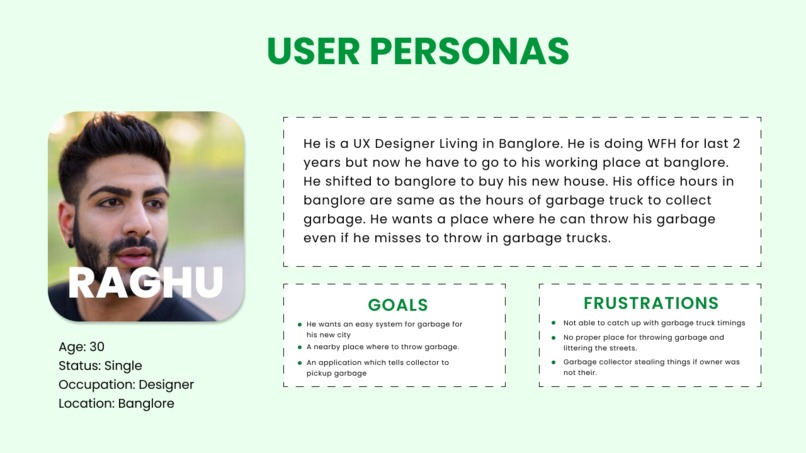 USER PERSONAS

RAGHU

Age: 30
Status: Single
Occupation: Designer
Location: Banglore

He is a UX Designer Living in Banglore. He is doing WFH for last 2 years but now he have to go to his working place at banglore. He shifted to banglore to buy his new house. His office hours in banglore are same as the hours of garbage truck to collect garbage. He wants a place where he can throw his garbage even if he misses to throw in garbage trucks.

GOALS

- He wants an easy system for garbage for his new city
- A nearby place where to throw garbage.
- An application which tells collector to pickup garbage

FRUSTRATIONS

- Not able to catch up with garbage truck timings
- No proper place for throwing garbage and littering the streets.
- Garbage collector stealing things if owner was not their.